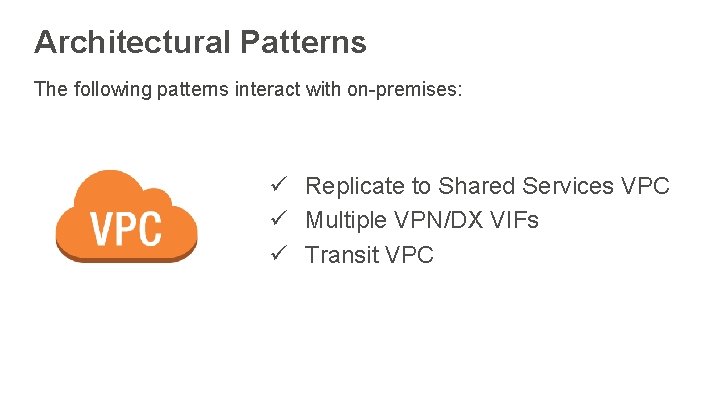 Architectural Patterns

The following patterns interact with on-premises:

VPC

✓ Replicate to Shared Services VPC
✓ Multiple VPN/DX VIFs
✓ Transit VPC